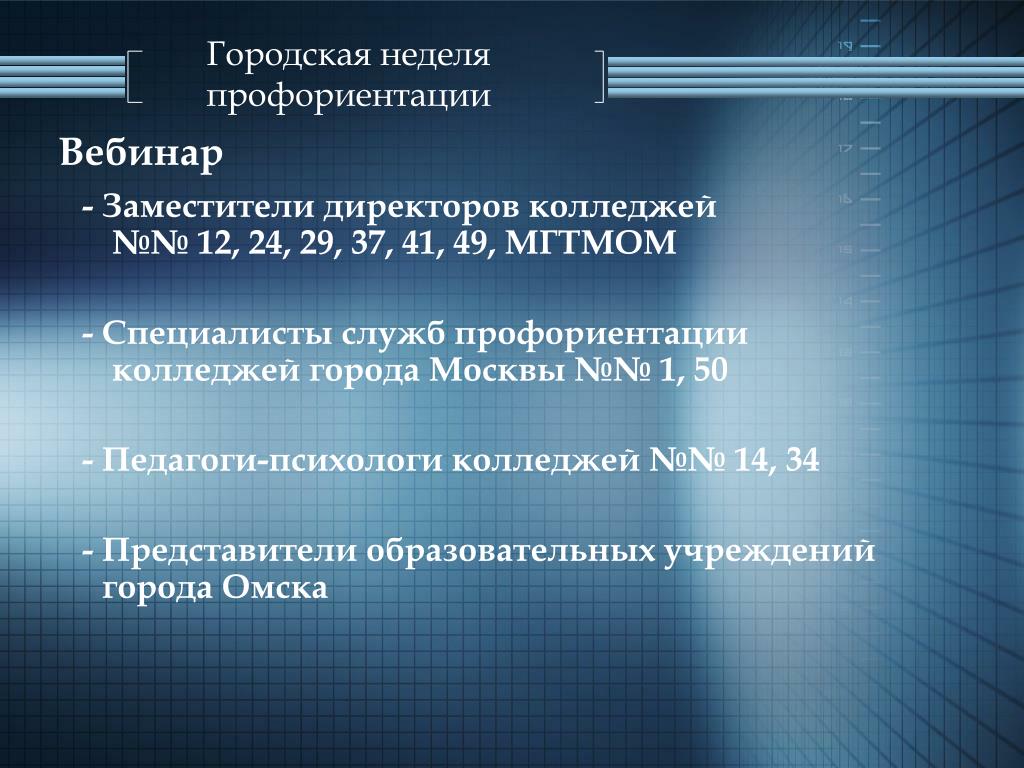 Городская неделя профориентации

Вебинар

- Заместители директоров колледжей №№ 12, 24, 29, 37, 41, 49, МГТМОМ

- Специалисты служб профориентации колледжей города Москвы №№ 1, 50

- Педагоги-психологи колледжей №№ 14, 34

- Представители образовательных учреждений города Омска